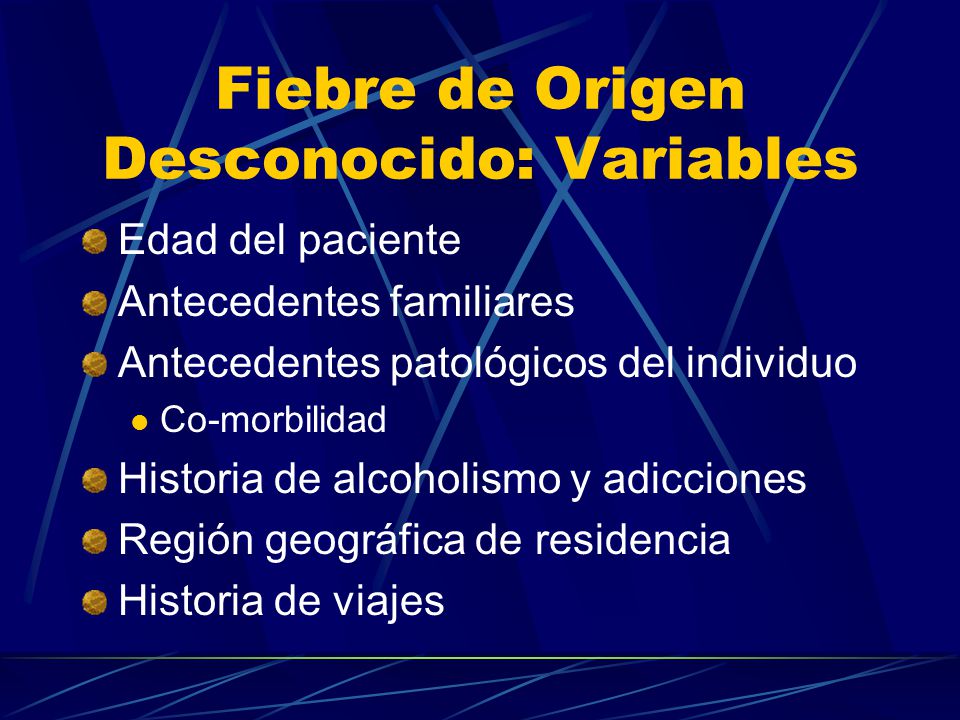 Fiebre de Origen Desconocido: Variables

Edad del paciente
Antecedentes familiares
Antecedentes patológicos del individuo
Co-morbilidad
Historia de alcoholismo y adicciones
Región geográfica de residencia
Historia de viajes